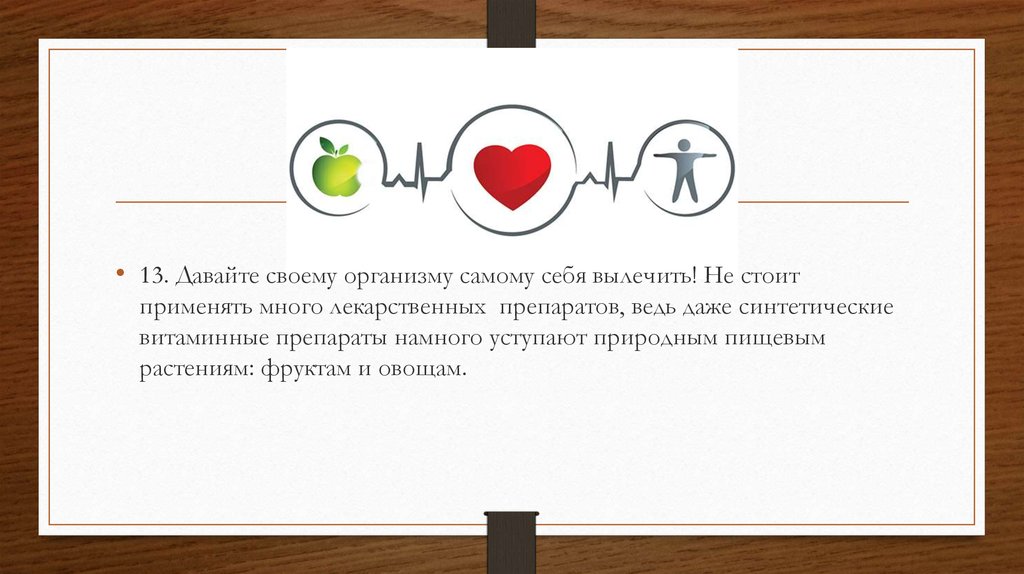 • 13. Давайте своему организму самому себя вылечить! Не стоит применять много лекарственных препаратов, ведь даже синтетические витаминные препараты намного уступают природным пищевым растениям: фруктам и овощам.